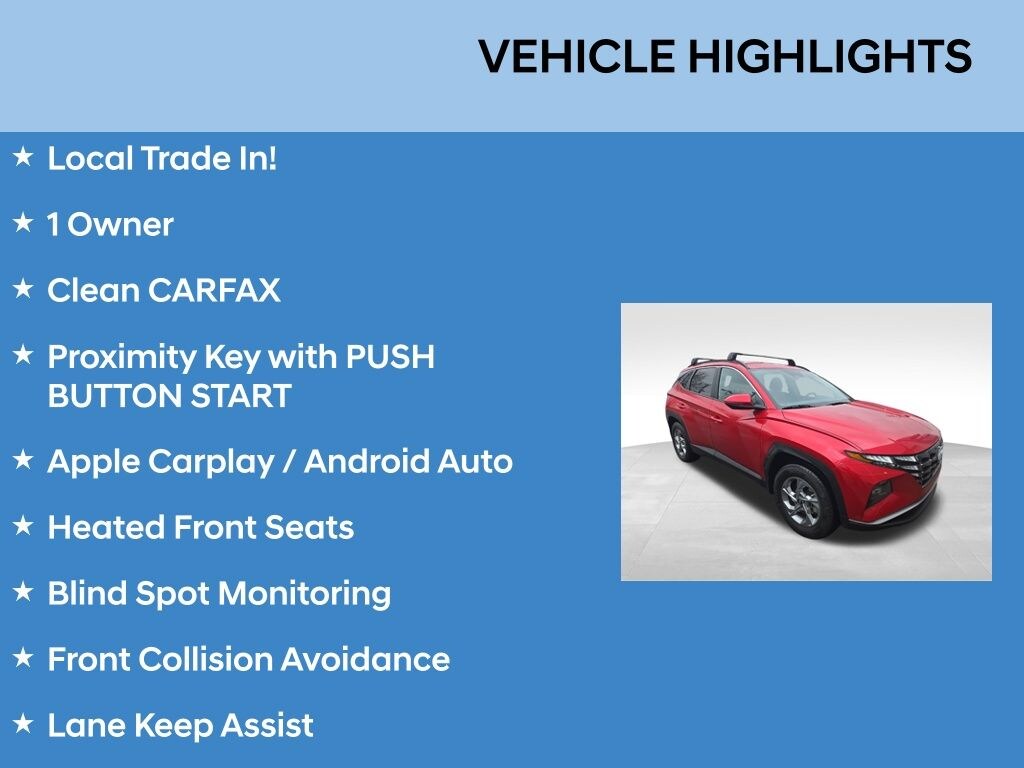 VEHICLE HIGHLIGHTS

★ Local Trade In!

★ 1 Owner

★ Clean CARFAX

★ Proximity Key with PUSH BUTTON START

★ Apple Carplay / Android Auto

★ Heated Front Seats

★ Blind Spot Monitoring

★ Front Collision Avoidance

★ Lane Keep Assist